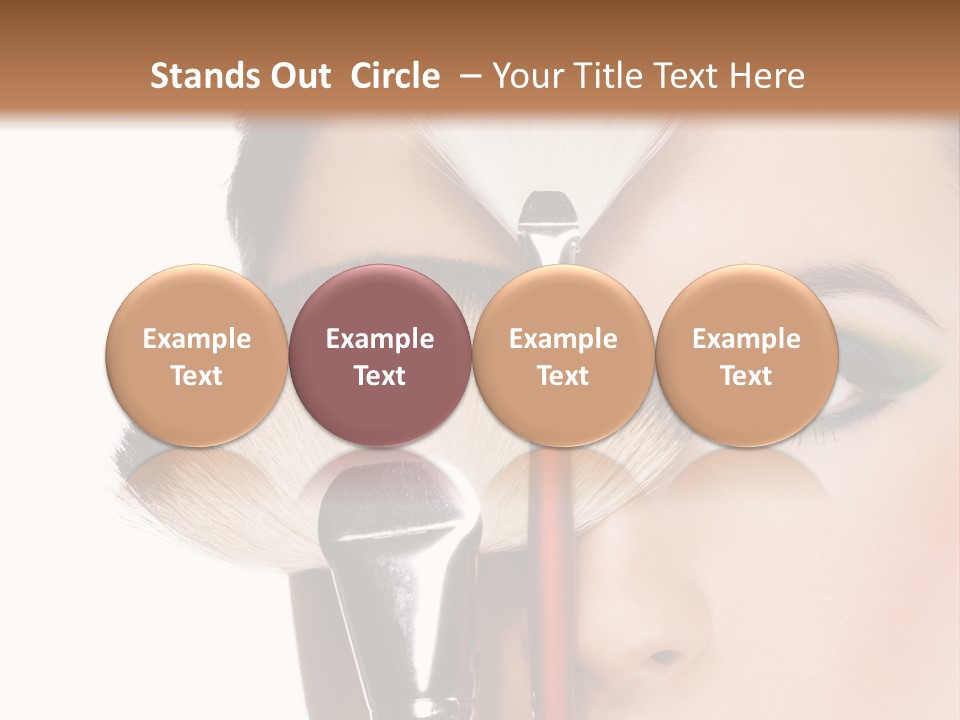 Stands Out Circle – Your Title Text Here

Example Text

Example Text

Example Text

Example Text